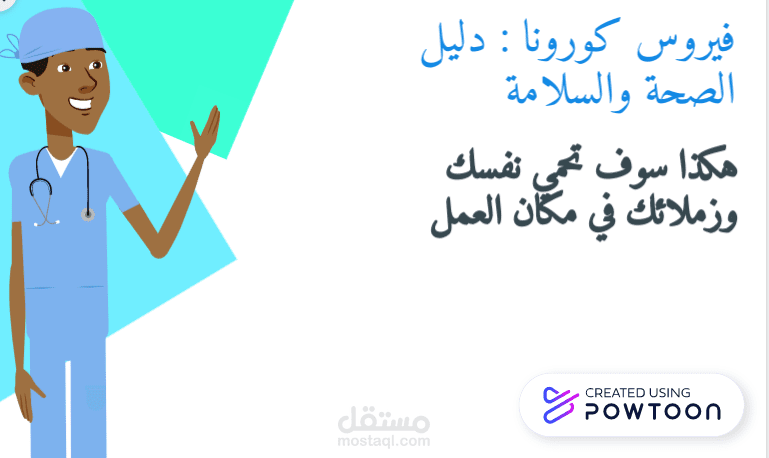 فيروس كورونا : دليل الصحة والسلامة

هكذا سوف تحمي نفسك وزملائك في مكان العمل

مستقل
mostaql.com

CREATED USING
POWTOON